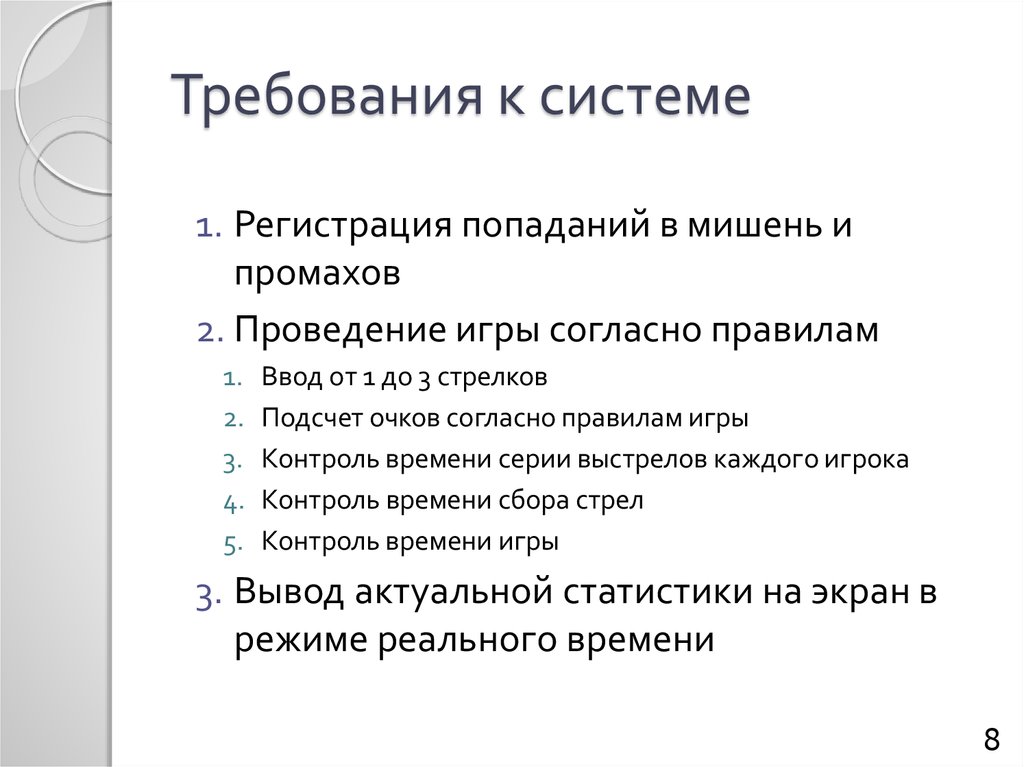 Требования к системе

1. Регистрация попаданий в мишень и промахов
2. Проведение игры согласно правилам
    1. Ввод от 1 до 3 стрелков
    2. Подсчет очков согласно правилам игры
    3. Контроль времени серии выстрелов каждого игрока
    4. Контроль времени сбора стрел
    5. Контроль времени игры
3. Вывод актуальной статистики на экран в режиме реального времени

8